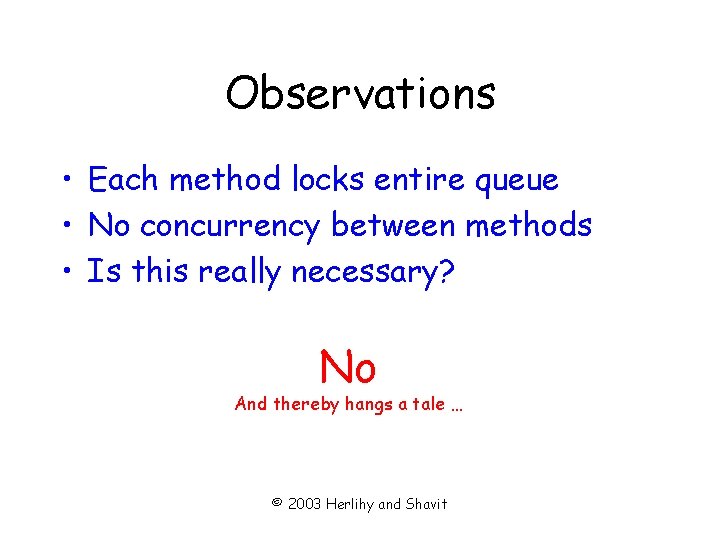 Observations

• Each method locks entire queue
• No concurrency between methods
• Is this really necessary?

No
And thereby hangs a tale …

© 2003 Herlihy and Shavit